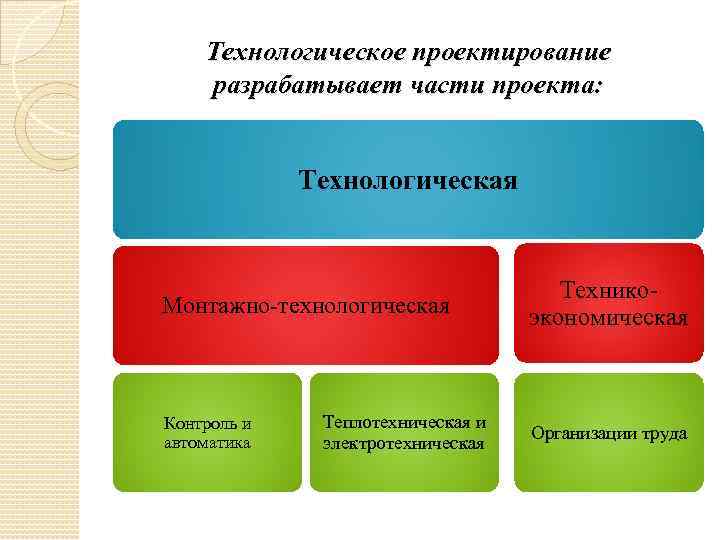 Технологическое проектирование разрабатывает части проекта:

Технологическая

Монтажно-технологическая

Технико-экономическая

Контроль и автоматика

Теплотехническая и электротехническая

Организации труда